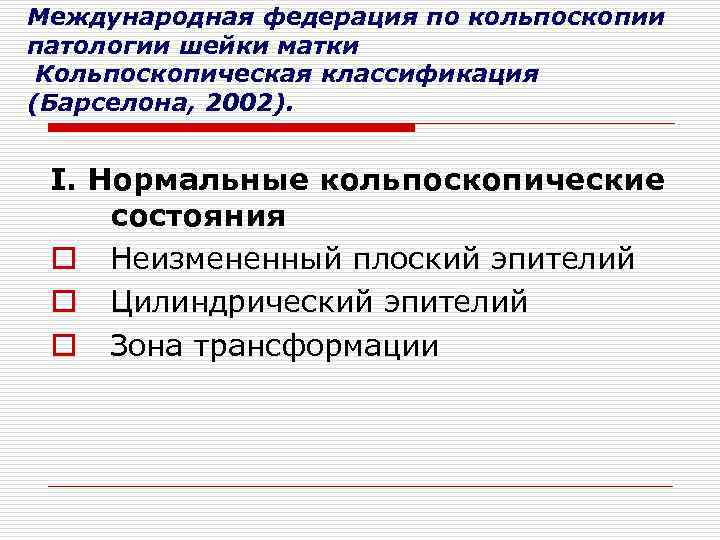 Международная федерация по кольпоскопии патологии шейки матки
Кольпоскопическая классификация (Барселона, 2002).

I. Нормальные кольпоскопические состояния

Неизмененный плоский эпителий
Цилиндрический эпителий
Зона трансформации